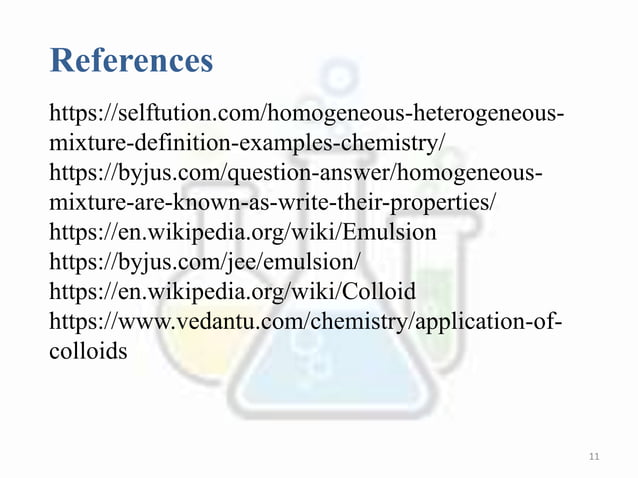 References

https://selftution.com/homogeneous-heterogeneous-mixture-definition-examples-chemistry/
https://byjus.com/question-answer/homogeneous-mixture-are-known-as-write-their-properties/
https://en.wikipedia.org/wiki/Emulsion
https://byjus.com/jee/emulsion/
https://en.wikipedia.org/wiki/Colloid
https://www.vedantu.com/chemistry/application-of-colloids

11